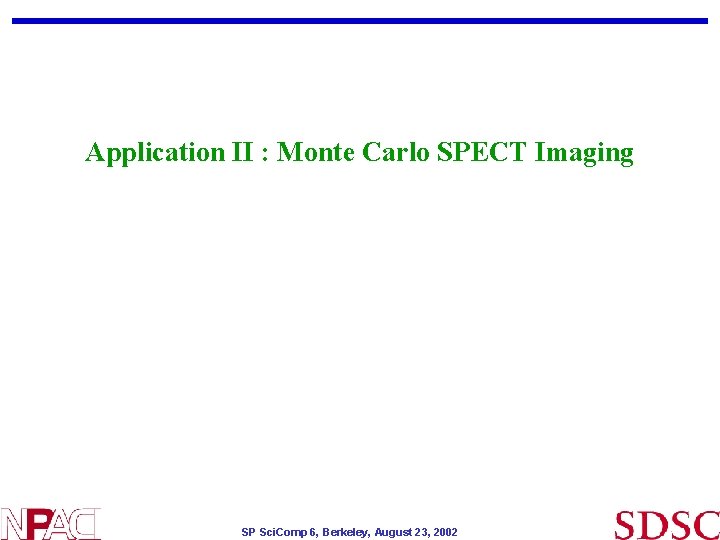 Application II : Monte Carlo SPECT Imaging

NPACI

SP SciComp 6, Berkeley, August 23, 2002

SDSC